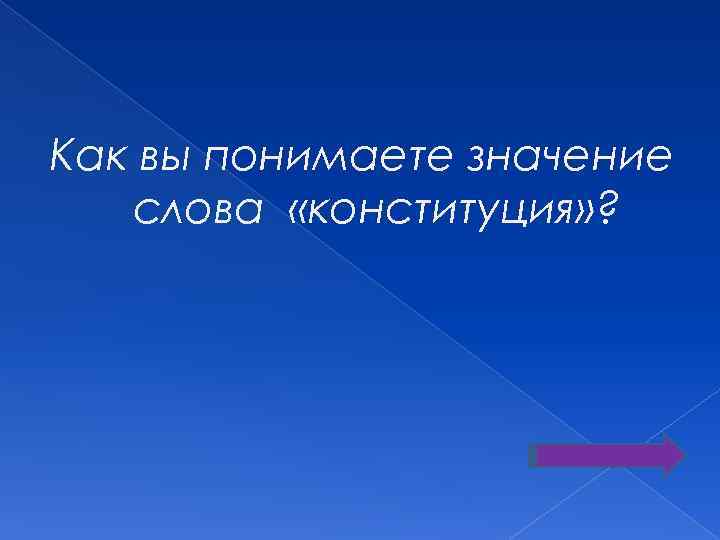 Как вы понимаете значение слова «конституция»?